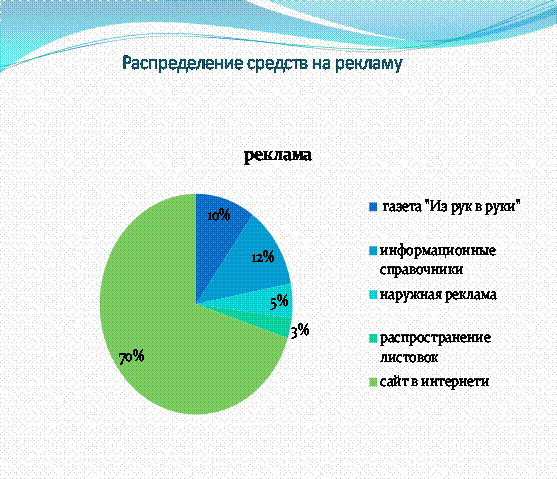 Распределение средств на рекламу

реклама

10%

12%

5%

3%

70%

газета "Из рук в руки"

информационные справочники

наружная реклама

распространение листовок

сайт в интернети